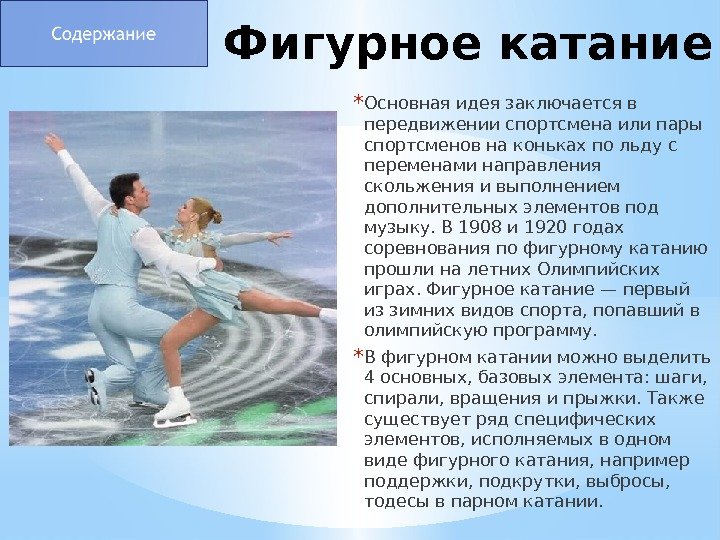 Содержание

Фигурное катание

*Основная идея заключается в передвижении спортсмена или пары спортсменов на коньках по льду с переменами направления скольжения и выполнением дополнительных элементов под музыку. В 1908 и 1920 годах соревнования по фигурному катанию прошли на летних Олимпийских играх. Фигурное катание — первый из зимних видов спорта, попавший в олимпийскую программу.

*В фигурном катании можно выделить 4 основных, базовых элемента: шаги, спирали, вращения и прыжки. Также существует ряд специфических элементов, исполняемых в одном виде фигурного катания, например поддержки, подкрутки, выбросы, тодесы в парном катании.